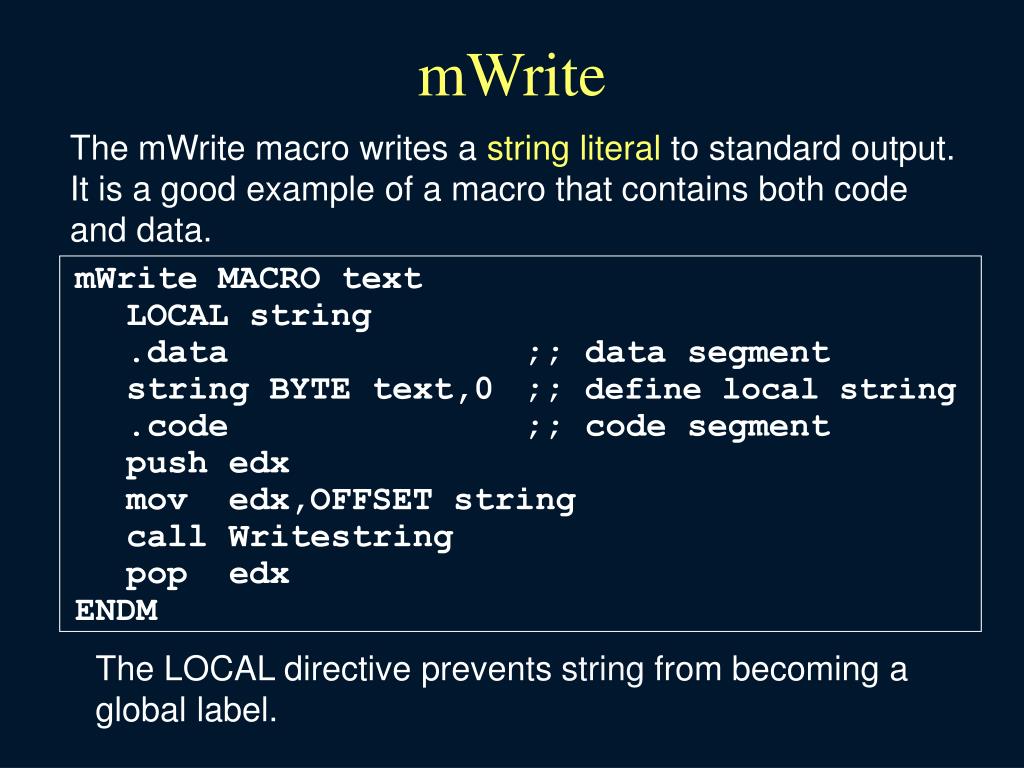 mWrite

The mWrite macro writes a string literal to standard output. It is a good example of a macro that contains both code and data.

mWrite MACRO text
   LOCAL string
   .data                ;; data segment
   string BYTE text,0  ;; define local string
   .code                ;; code segment
   push edx
   mov  edx,OFFSET string
   call Writestring
   pop  edx
ENDM

The LOCAL directive prevents string from becoming a global label.